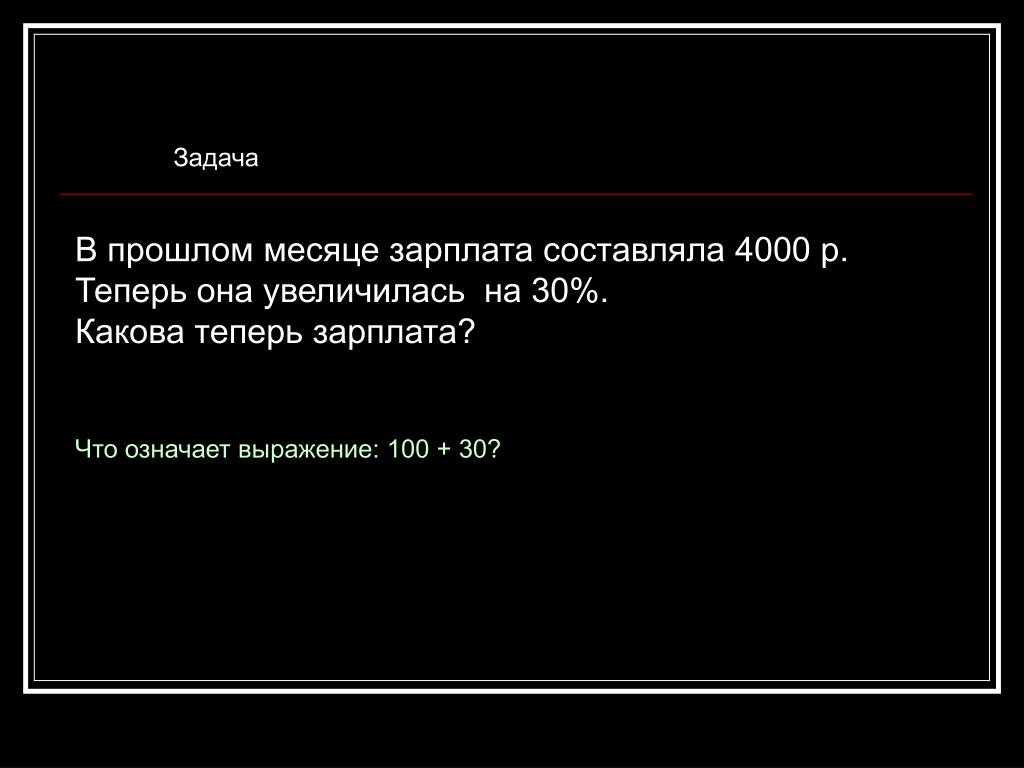 Задача

В прошлом месяце зарплата составляла 4000 р.
Теперь она увеличилась на 30%.
Какова теперь зарплата?

Что означает выражение: 100 + 30?